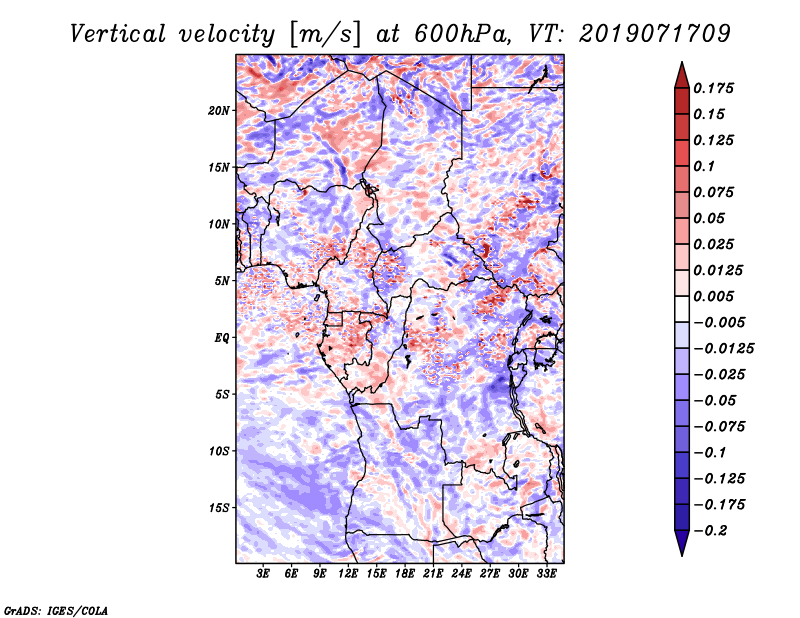 Vertical velocity [m/s] at 600hPa, VT: 2019071709

20N
15N
10N
5N
EQ
5S
10S
15S

3E 6E 9E 12E 15E 18E 21E 24E 27E 30E 33E

0.175
0.15
0.125
0.1
0.075
0.05
0.025
0.0125
0.005
−0.005
−0.0125
−0.025
−0.05
−0.075
−0.1
−0.125
−0.175
−0.2

GrADS: IGES/COLA